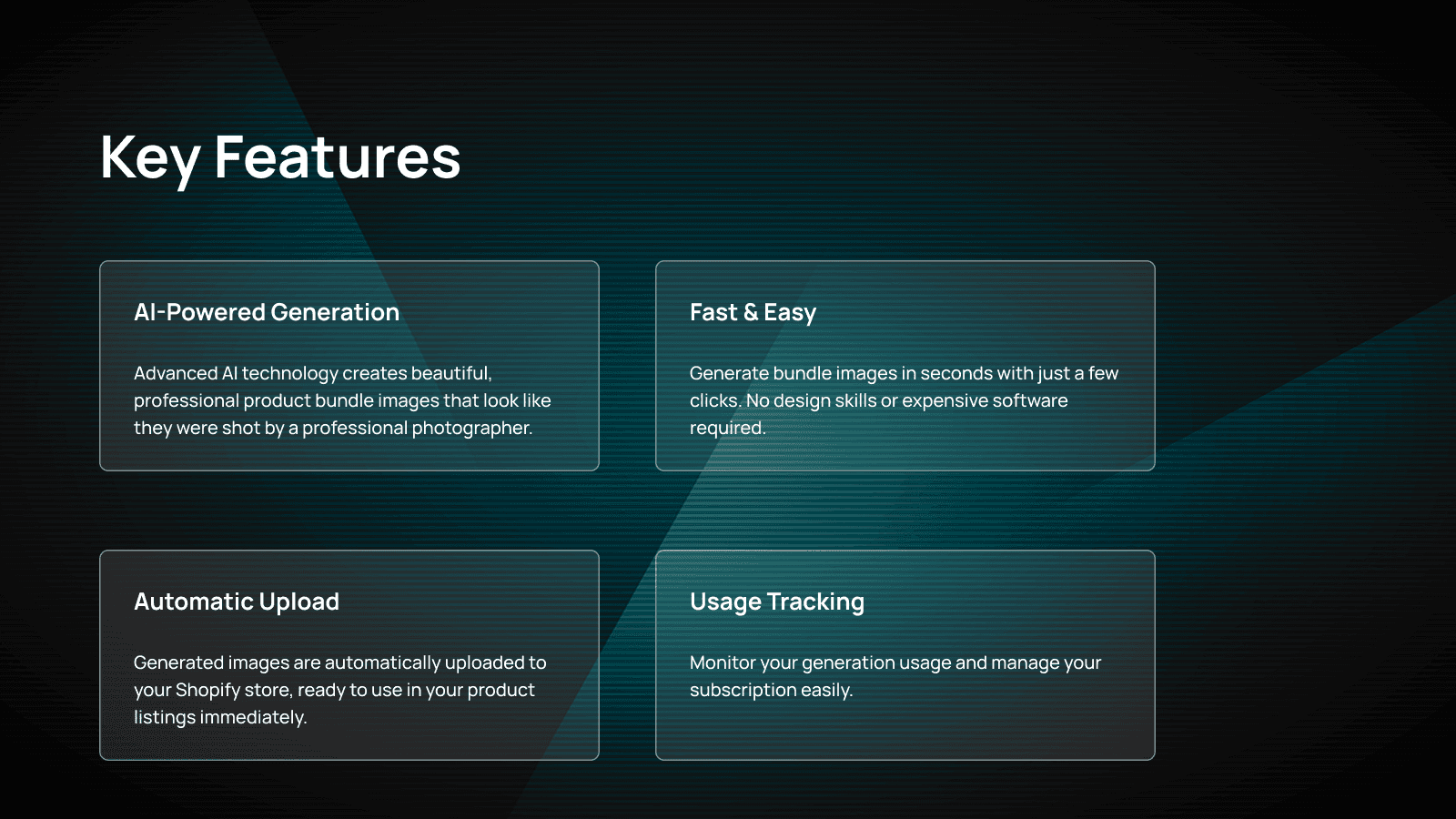 Key Features

AI-Powered Generation

Advanced AI technology creates beautiful, professional product bundle images that look like they were shot by a professional photographer.

Fast & Easy

Generate bundle images in seconds with just a few clicks. No design skills or expensive software required.

Automatic Upload

Generated images are automatically uploaded to your Shopify store, ready to use in your product listings immediately.

Usage Tracking

Monitor your generation usage and manage your subscription easily.